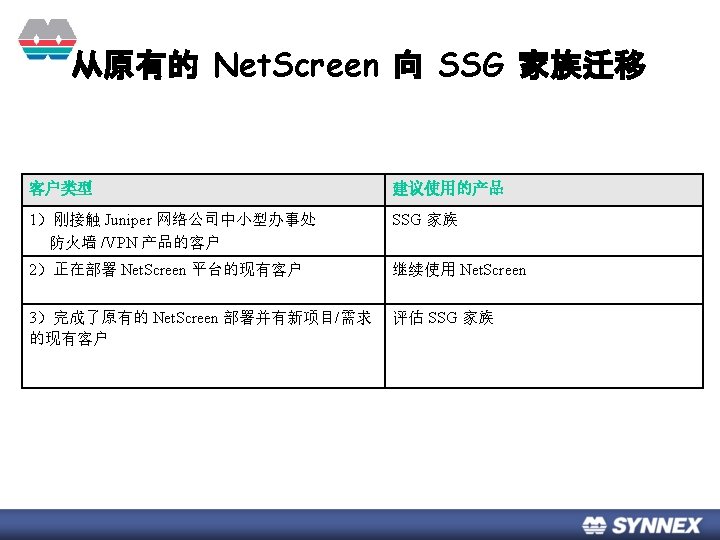 从原有的 NetScreen 向 SSG 家族迁移

| 客户类型 | 建议使用的产品 |
|---|---|
| 1）刚接触 Juniper 网络公司中小型办事处 防火墙 /VPN 产品的客户 | SSG 家族 |
| 2）正在部署 NetScreen 平台的现有客户 | 继续使用 NetScreen |
| 3）完成了原有的 NetScreen 部署并有新项目/需求的现有客户 | 评估 SSG 家族 |

SYNNEX